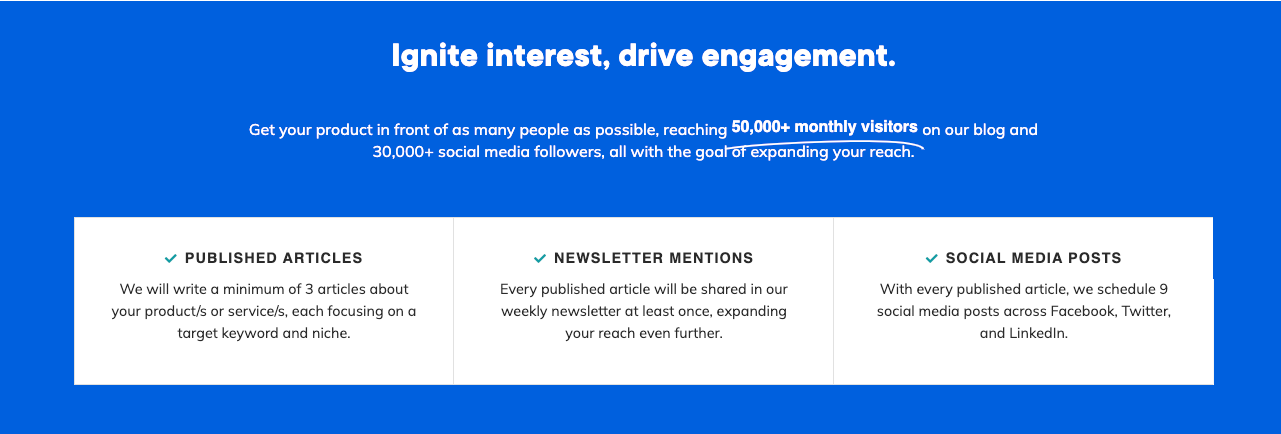 Ignite interest, drive engagement.

Get your product in front of as many people as possible, reaching 50,000+ monthly visitors on our blog and 30,000+ social media followers, all with the goal of expanding your reach.

PUBLISHED ARTICLES

We will write a minimum of 3 articles about your product/s or service/s, each focusing on a target keyword and niche.

NEWSLETTER MENTIONS

Every published article will be shared in our weekly newsletter at least once, expanding your reach even further.

SOCIAL MEDIA POSTS

With every published article, we schedule 9 social media posts across Facebook, Twitter, and LinkedIn.